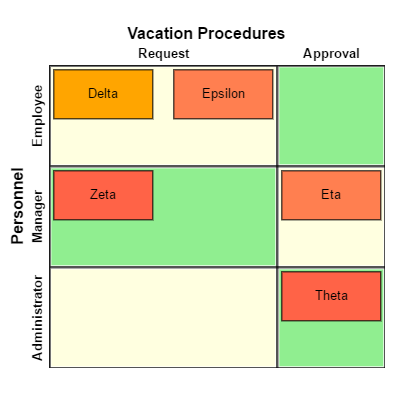 Vacation Procedures

Request

Approval

Personnel

Employee

Delta

Epsilon

Manager

Zeta

Eta

Administrator

Theta